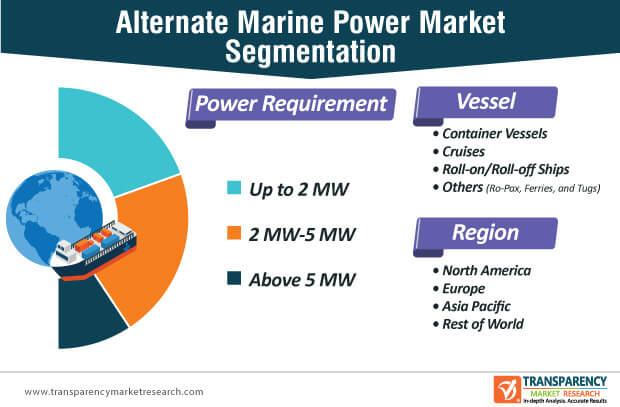 Alternate Marine Power Market Segmentation

Power Requirement

Up to 2 MW

2 MW-5 MW

Above 5 MW

Vessel

• Container Vessels
• Cruises
• Roll-on/Roll-off Ships
• Others (Ro-Pax, Ferries, and Tugs)

Region

• North America
• Europe
• Asia Pacific
• Rest of World

www.transparencymarketresearch.com

TRANSPARENCY MARKET RESEARCH In-depth Analysis. Accurate Results